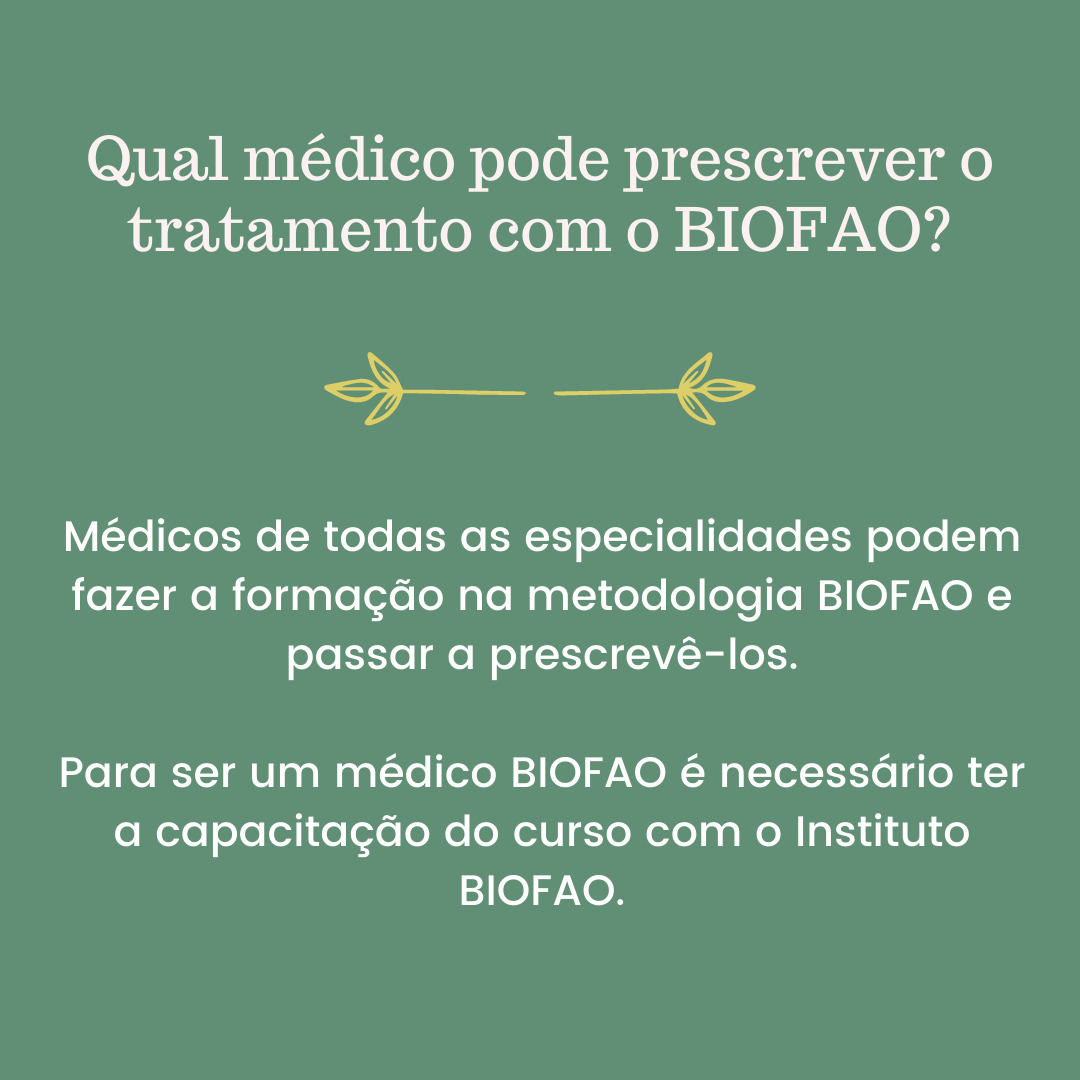 Qual médico pode prescrever o tratamento com o BIOFAO?

Médicos de todas as especialidades podem fazer a formação na metodologia BIOFAO e passar a prescrevê-los.

Para ser um médico BIOFAO é necessário ter a capacitação do curso com o Instituto BIOFAO.